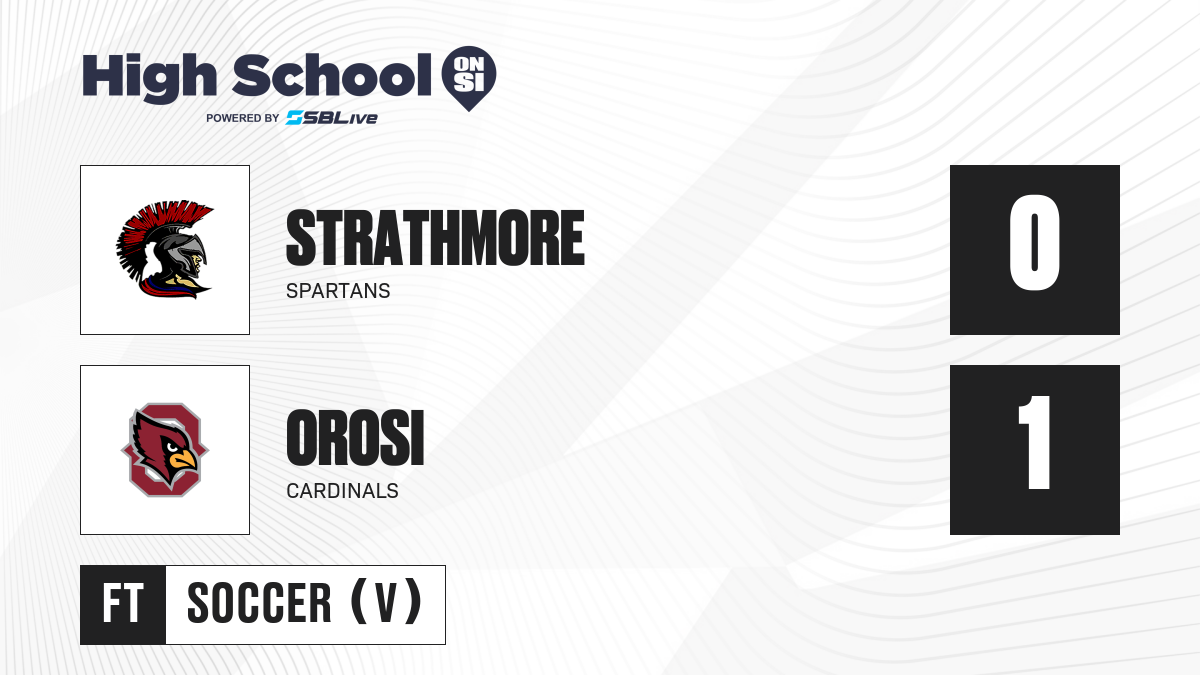 High School ON SI
POWERED BY SBLive

STRATHMORE
SPARTANS

0

OROSI
CARDINALS

1

FT
SOCCER (V)